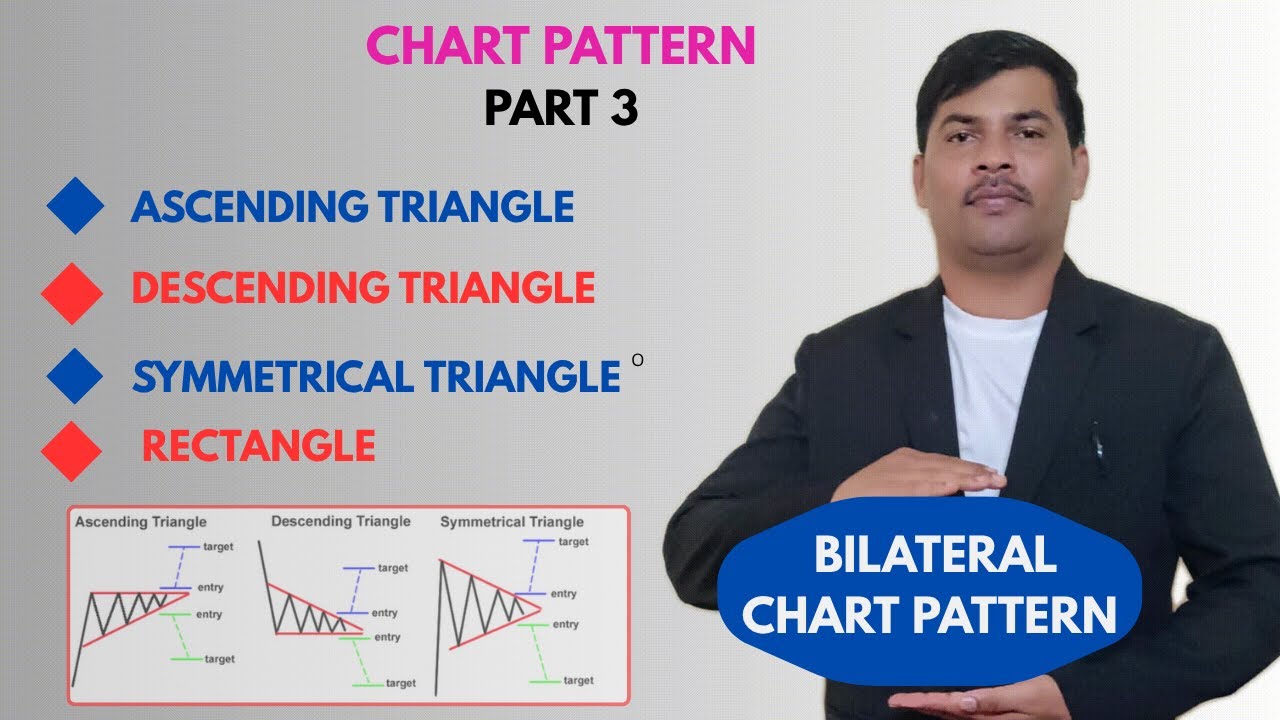 CHART PATTERN
PART 3

ASCENDING TRIANGLE

DESCENDING TRIANGLE

SYMMETRICAL TRIANGLE o

RECTANGLE

Ascending Triangle
target
entry
entry
target

Descending Triangle
target
entry
entry
target

Symmetrical Triangle
target
entry
entry
target

BILATERAL CHART PATTERN